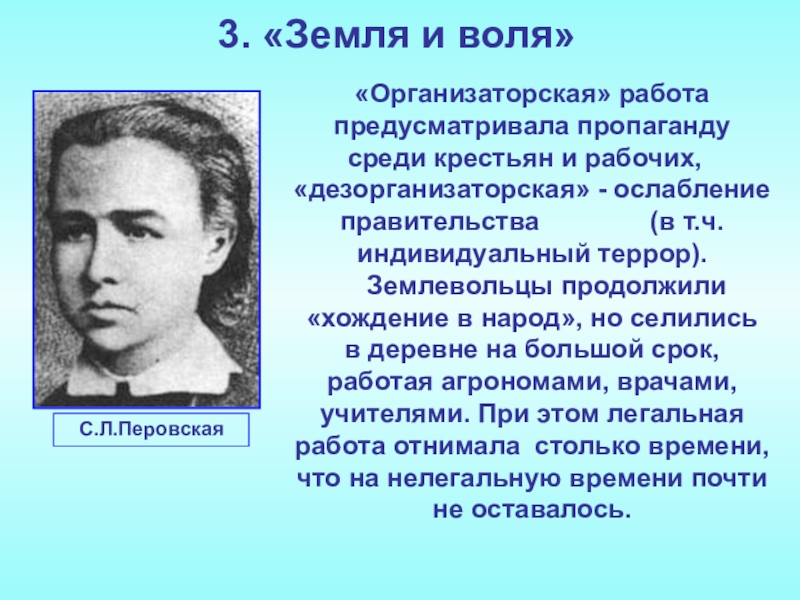 3. «Земля и воля»

С.Л.Перовская

«Организаторская» работа предусматривала пропаганду среди крестьян и рабочих, «дезорганизаторская» - ослабление правительства (в т.ч. индивидуальный террор).

Землевольцы продолжили «хождение в народ», но селились в деревне на большой срок, работая агрономами, врачами, учителями. При этом легальная работа отнимала столько времени, что на нелегальную времени почти не оставалось.